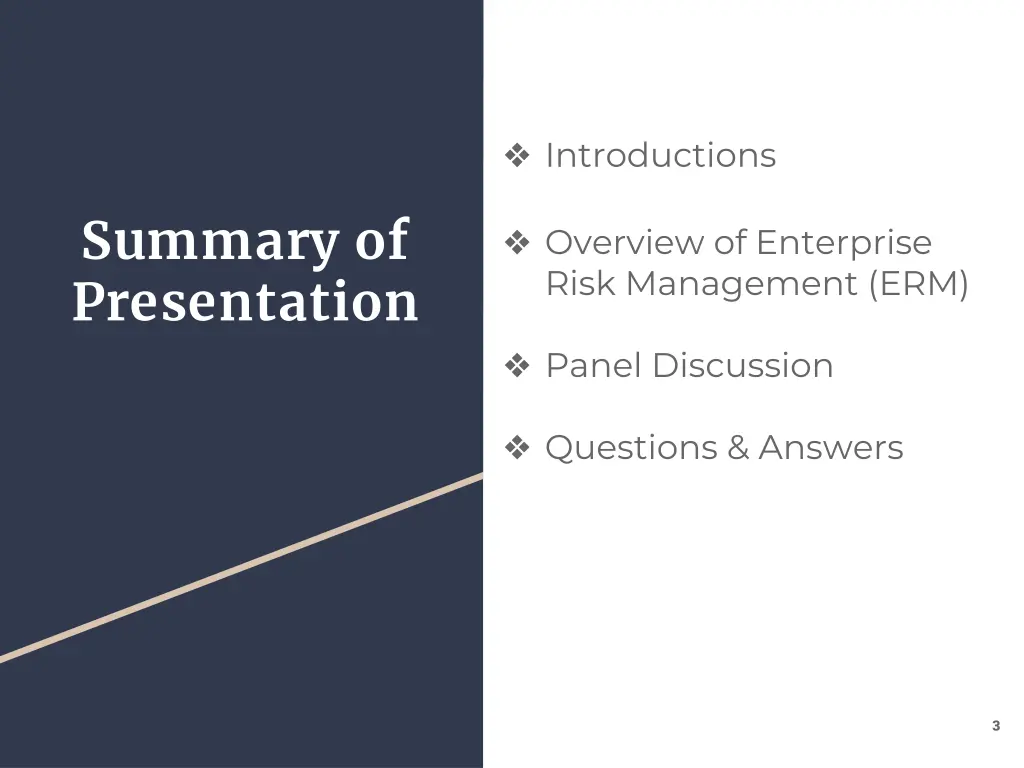 Summary of Presentation

❖ Introductions

❖ Overview of Enterprise Risk Management (ERM)

❖ Panel Discussion

❖ Questions & Answers

3